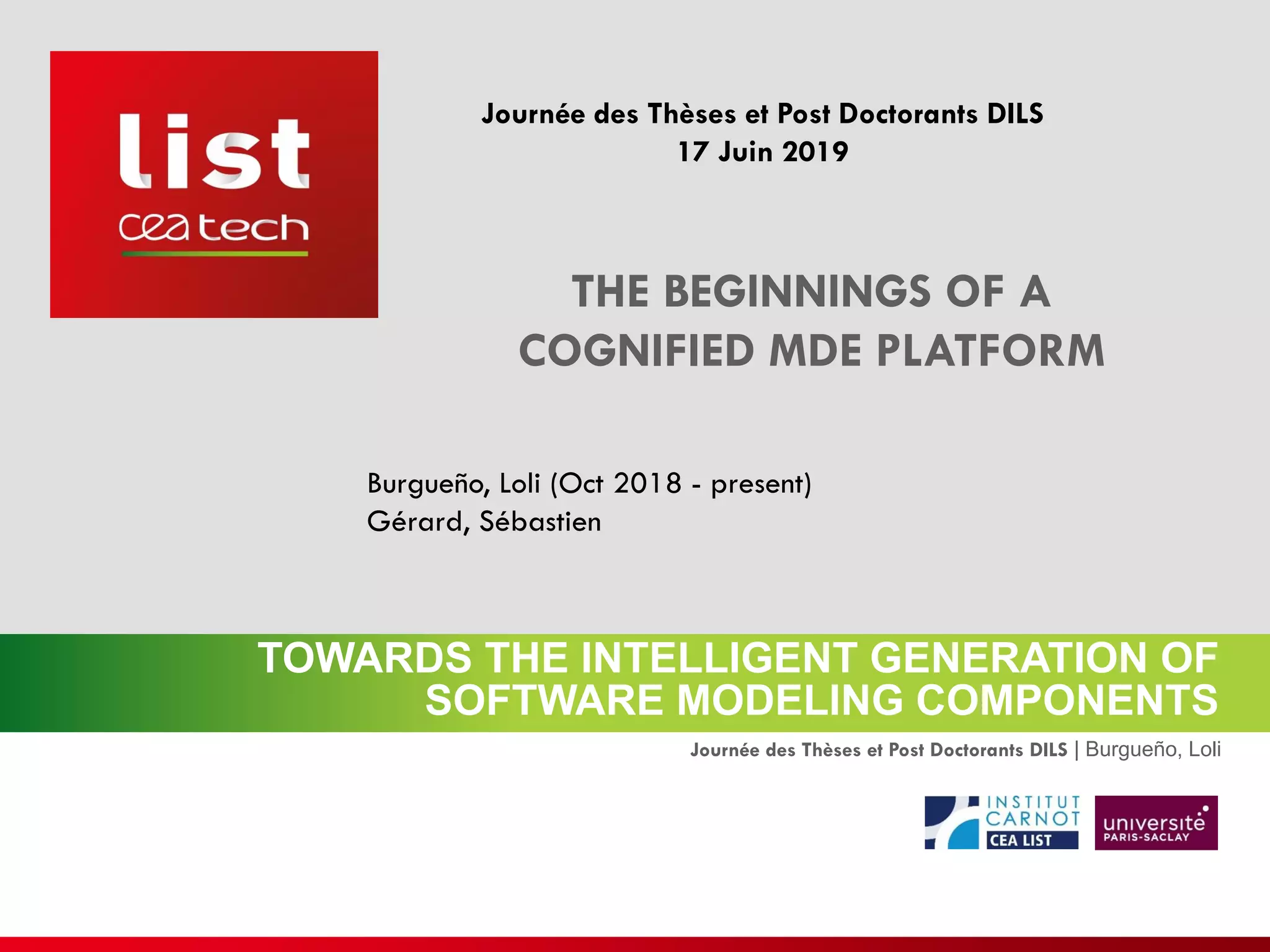 list
cea tech

Journée des Thèses et Post Doctorants DILS
17 Juin 2019

THE BEGINNINGS OF A COGNIFIED MDE PLATFORM

Burgueño, Loli (Oct 2018 - present)
Gérard, Sébastien

TOWARDS THE INTELLIGENT GENERATION OF SOFTWARE MODELING COMPONENTS

Journée des Thèses et Post Doctorants DILS | Burgueño, Loli

INSTITUT CARNOT CEA LIST

université PARIS-SACLAY